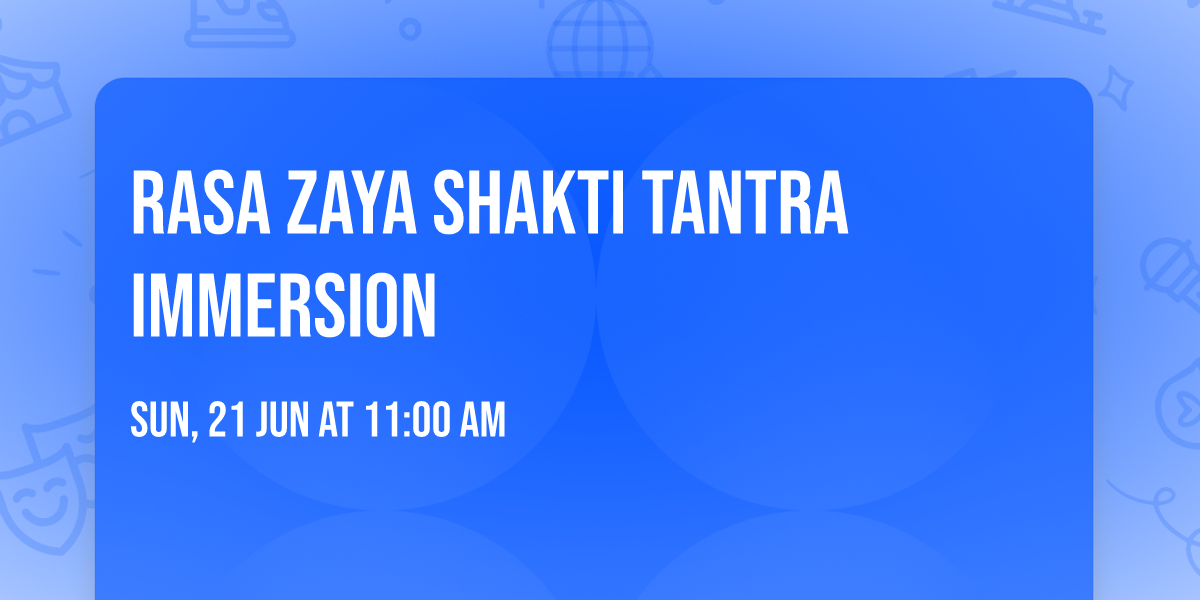 RASA ZAYA SHAKTI TANTRA IMMERSION

SUN, 21 JUN AT 11:00 AM